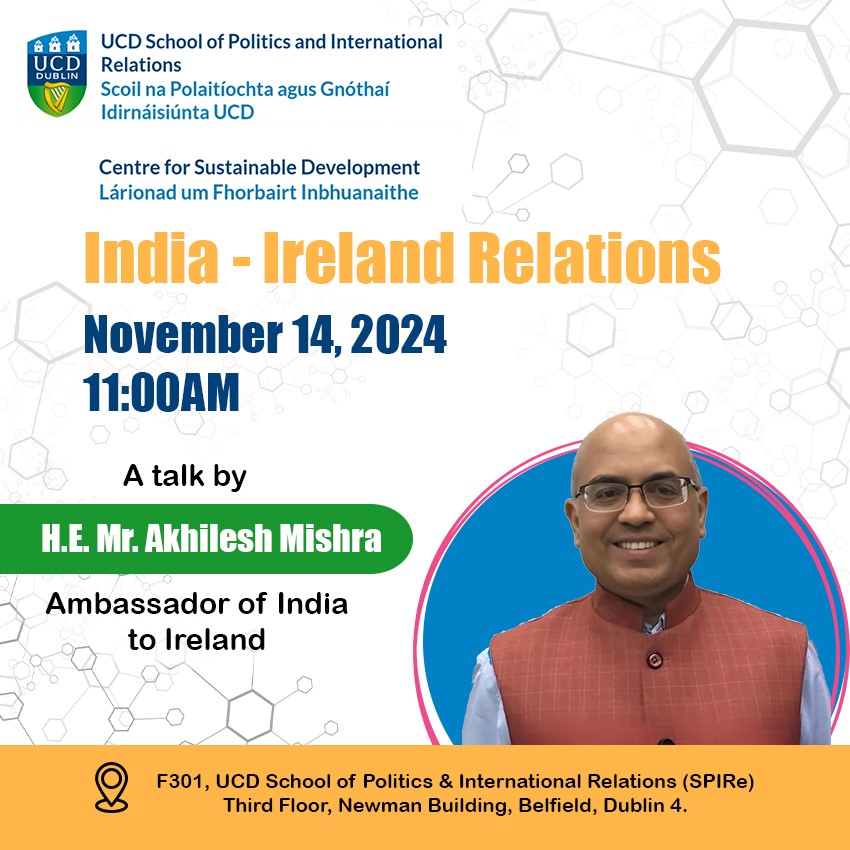 UCD DUBLIN

UCD School of Politics and International Relations
Scoil na Polaitíochta agus Gnóthaí Idirnáisiúnta UCD

Centre for Sustainable Development
Lárionad um Fhorbairt Inbhuanaithe

India - Ireland Relations

November 14, 2024
11:00AM

A talk by

H.E. Mr. Akhilesh Mishra

Ambassador of India to Ireland

F301, UCD School of Politics & International Relations (SPIRe)
Third Floor, Newman Building, Belfield, Dublin 4.